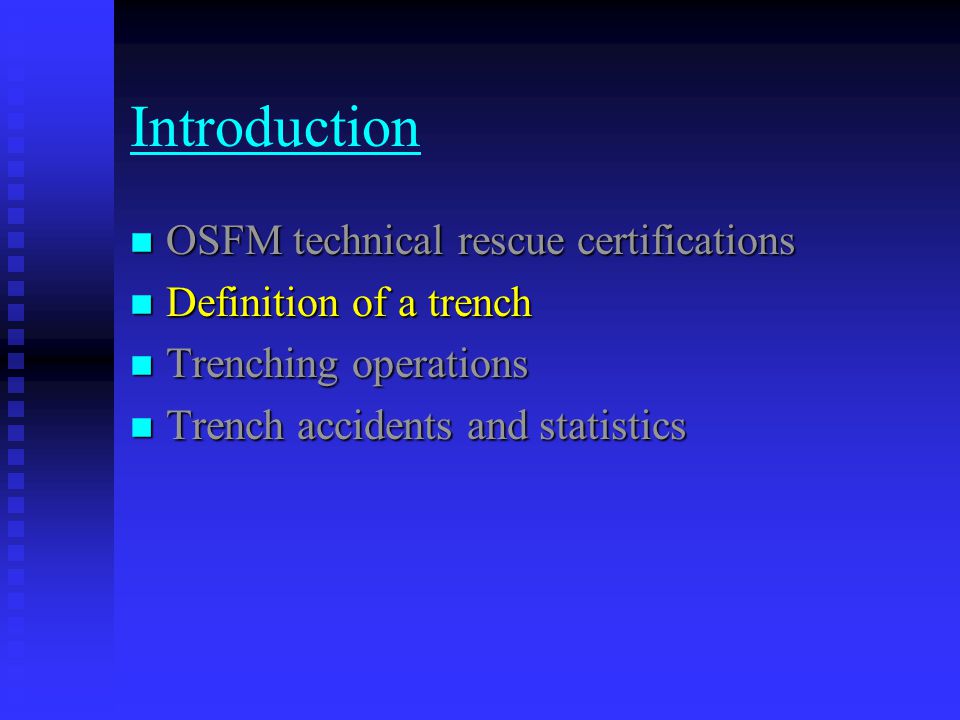 Introduction

- OSFM technical rescue certifications
- Definition of a trench
- Trenching operations
- Trench accidents and statistics